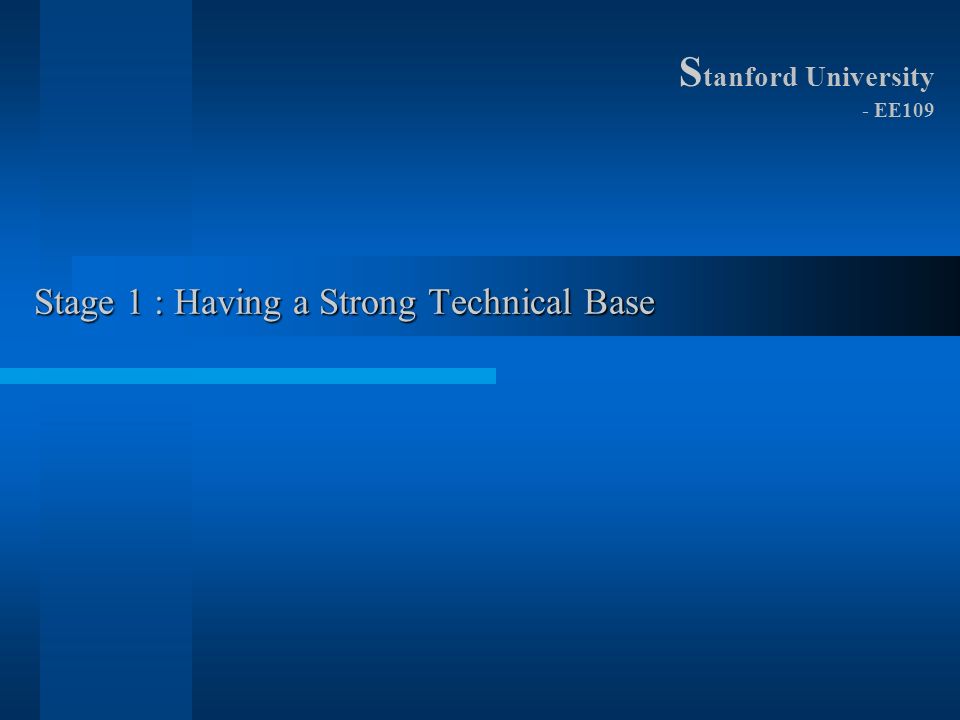 Stanford University
- EE109

Stage 1 : Having a Strong Technical Base